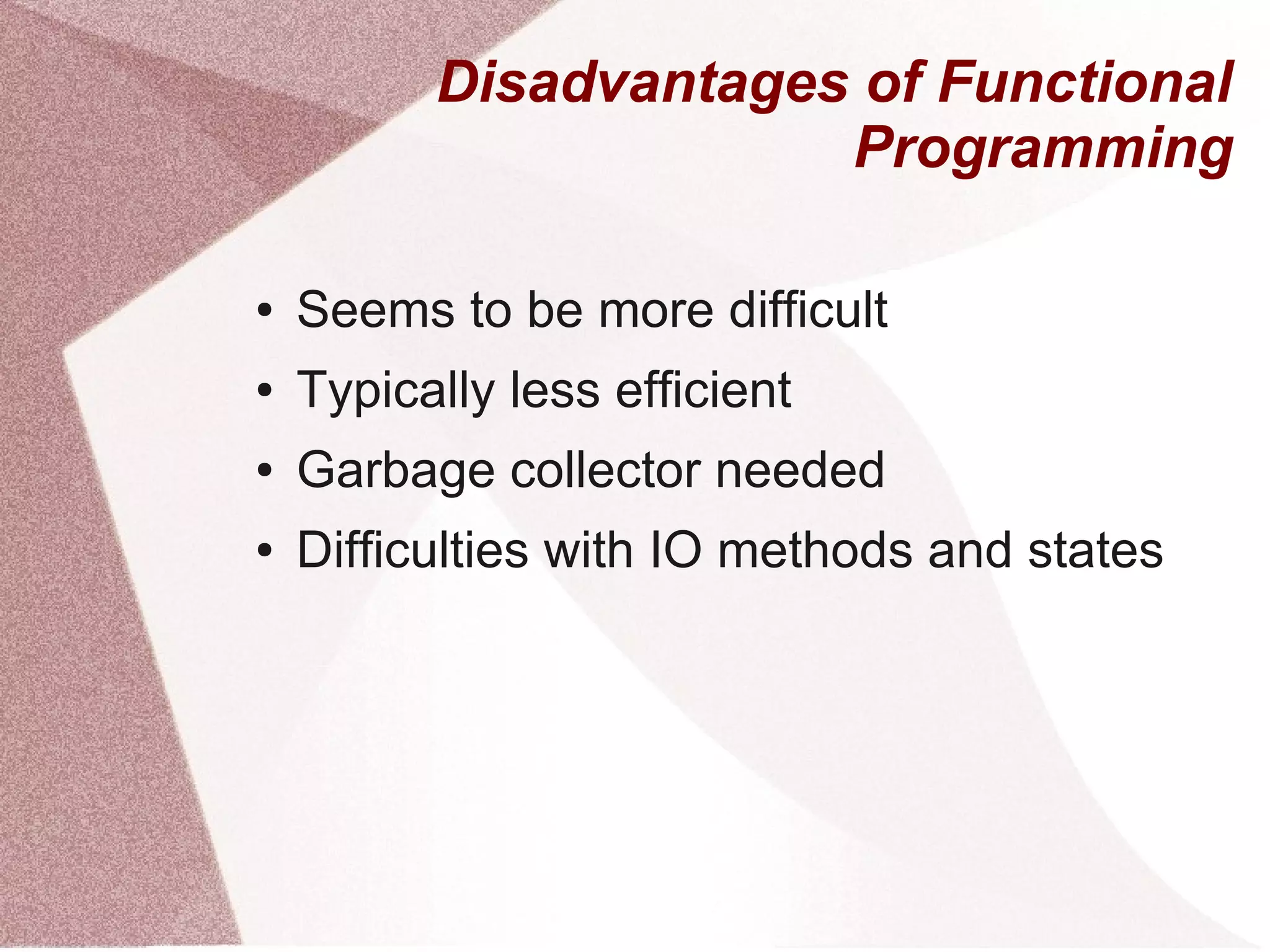 Disadvantages of Functional Programming

• Seems to be more difficult
• Typically less efficient
• Garbage collector needed
• Difficulties with IO methods and states